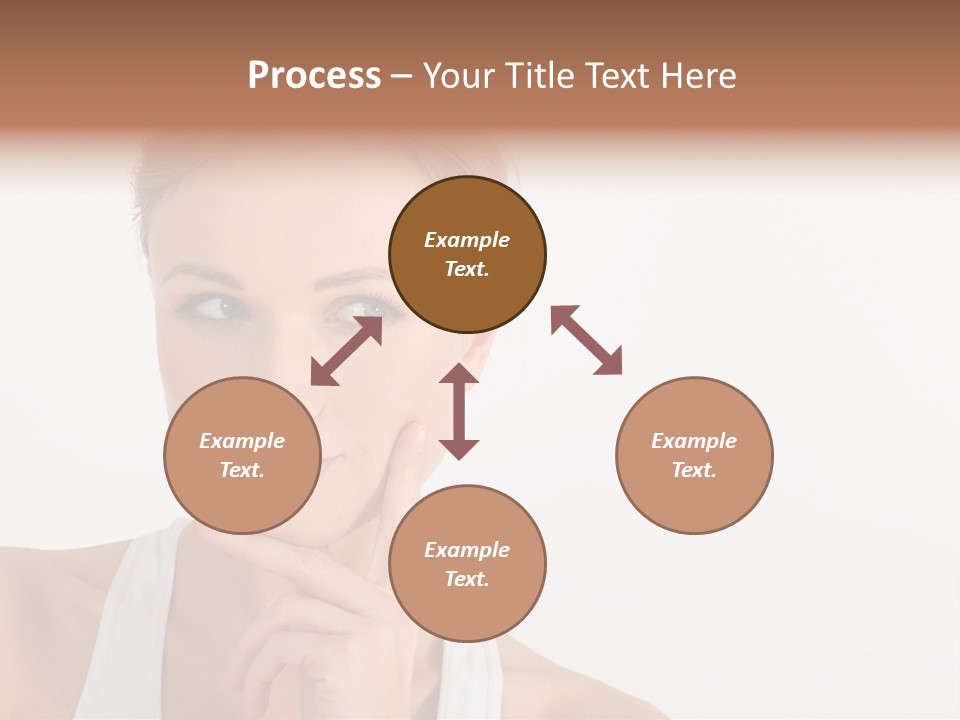 Process – Your Title Text Here

Example Text.

Example Text.

Example Text.

Example Text.